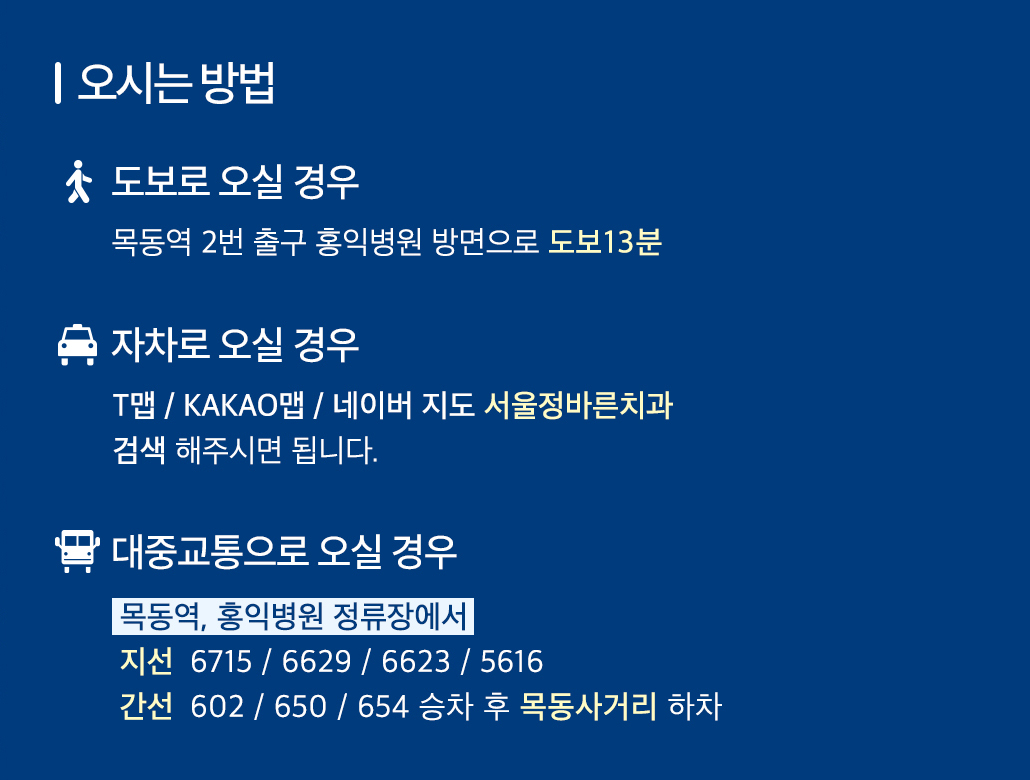 오시는 방법

도보로 오실 경우

목동역 2번 출구 홍익병원 방면으로 도보13분

자차로 오실 경우

T맵 / KAKAO맵 / 네이버 지도 서울정바른치과 검색 해주시면 됩니다.

대중교통으로 오실 경우

목동역, 홍익병원 정류장에서

지선 6715 / 6629 / 6623 / 5616

간선 602 / 650 / 654 승차 후 목동사거리 하차